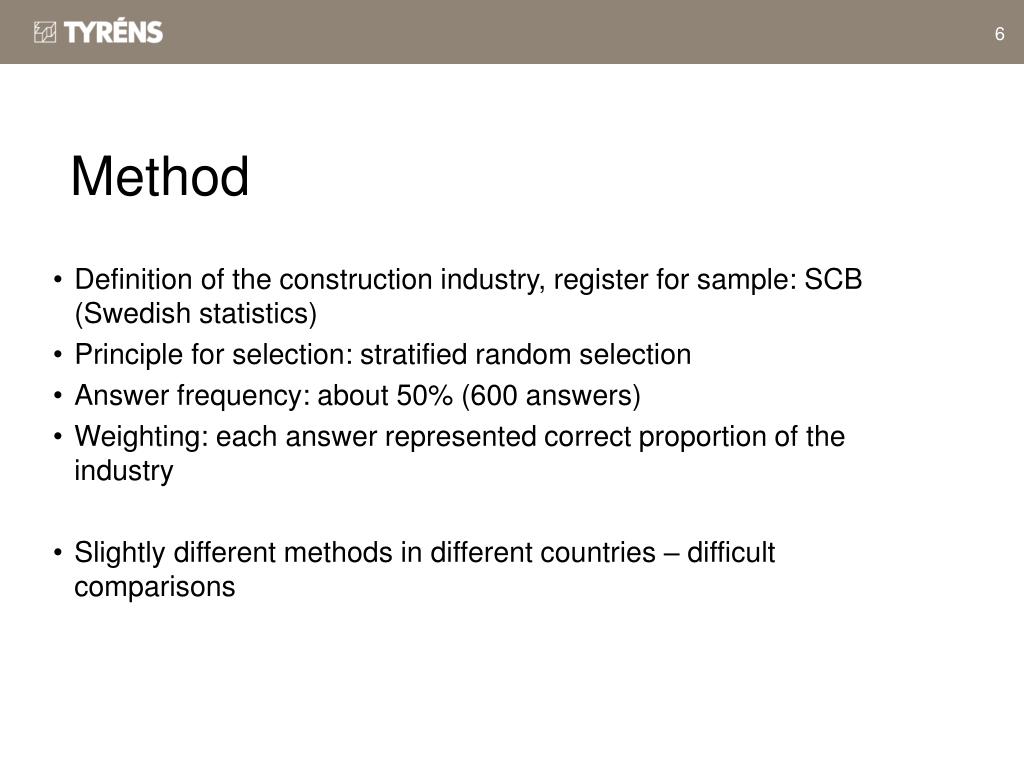 TYRÉNS

6

Method

• Definition of the construction industry, register for sample: SCB (Swedish statistics)
• Principle for selection: stratified random selection
• Answer frequency: about 50% (600 answers)
• Weighting: each answer represented correct proportion of the industry

• Slightly different methods in different countries – difficult comparisons